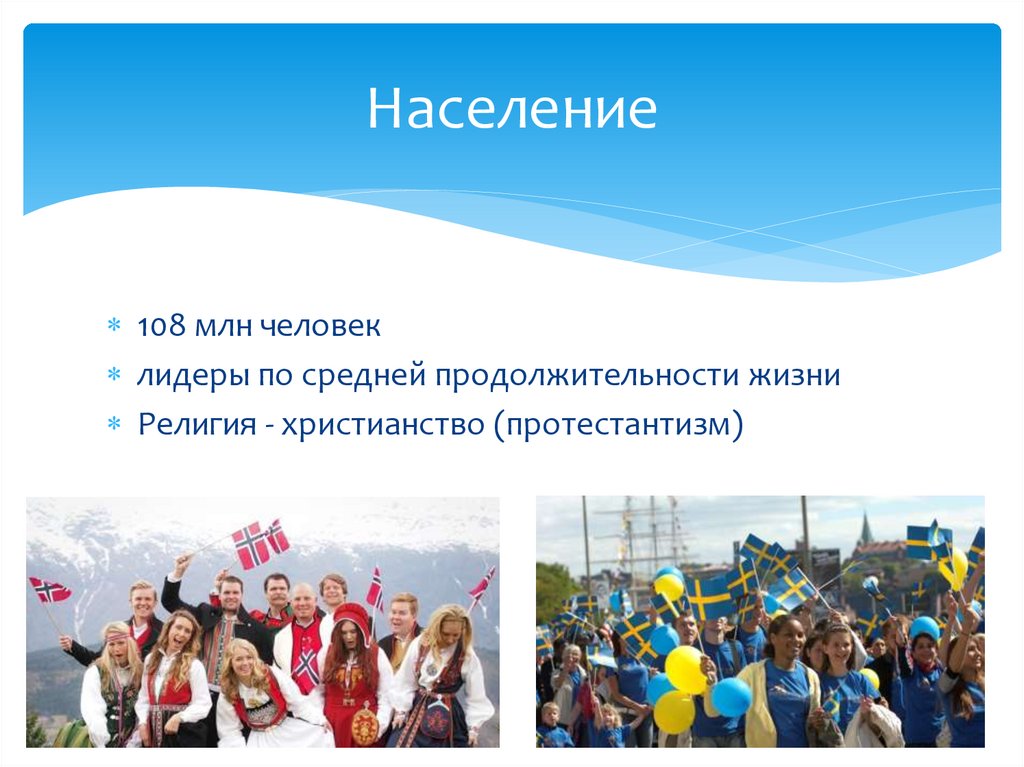 Население

* 108 млн человек
* лидеры по средней продолжительности жизни
* Религия - христианство (протестантизм)